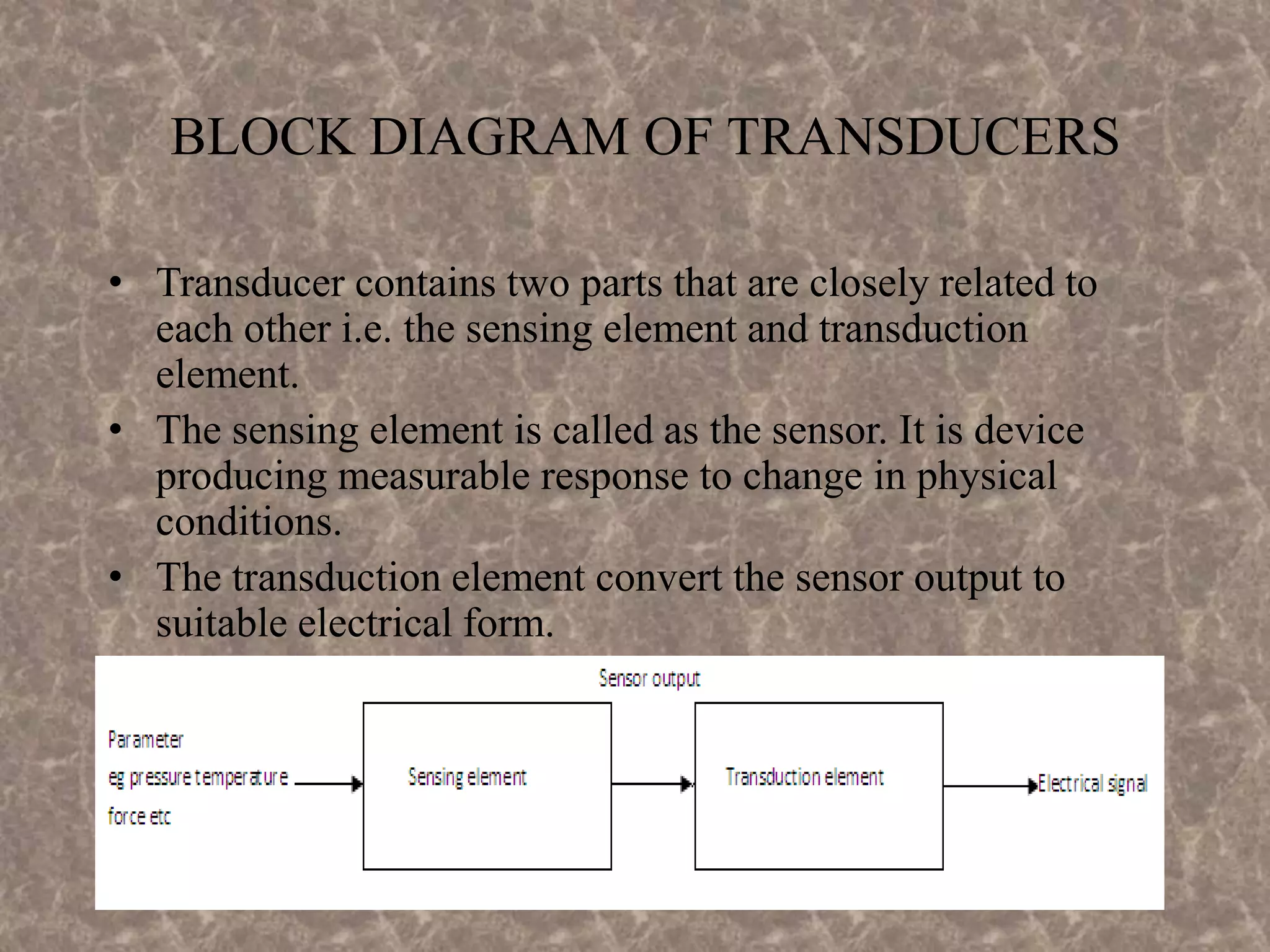 BLOCK DIAGRAM OF TRANSDUCERS

• Transducer contains two parts that are closely related to each other i.e. the sensing element and transduction element.

• The sensing element is called as the sensor. It is device producing measurable response to change in physical conditions.

• The transduction element convert the sensor output to suitable electrical form.

Sensor output

Parameter
eg pressure temperature
force etc

Sensing element

Transduction element

Electrical signal